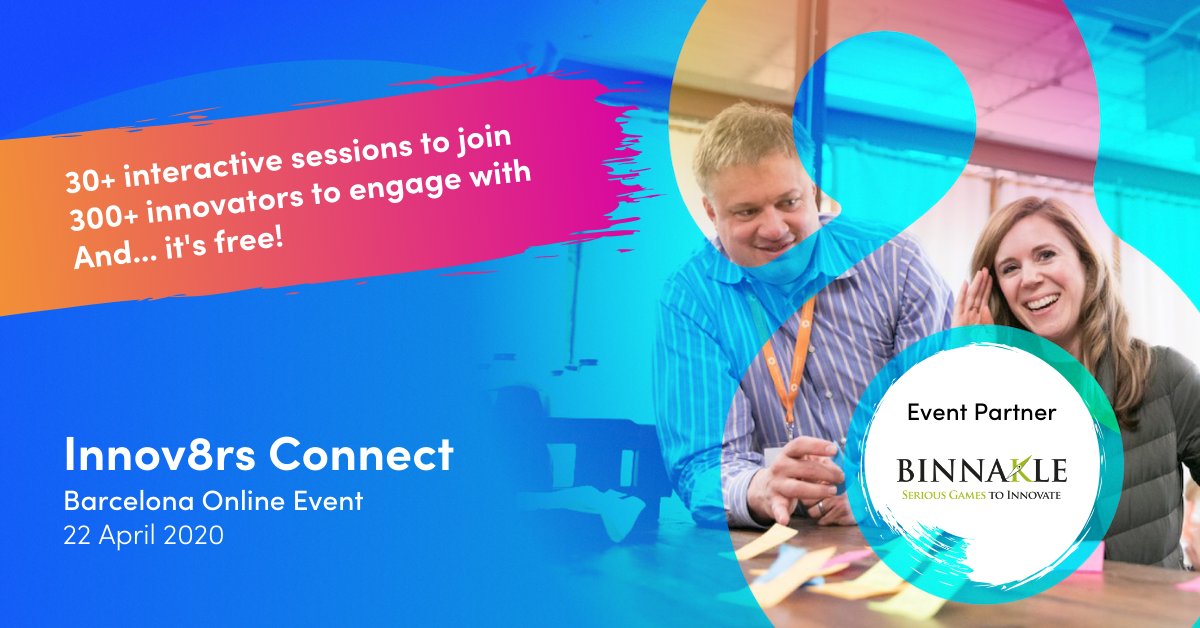 30+ interactive sessions to join
300+ innovators to engage with
And... it's free!

Innov8rs Connect
Barcelona Online Event
22 April 2020

Event Partner

BINNAKLE
SERIOUS GAMES TO INNOVATE